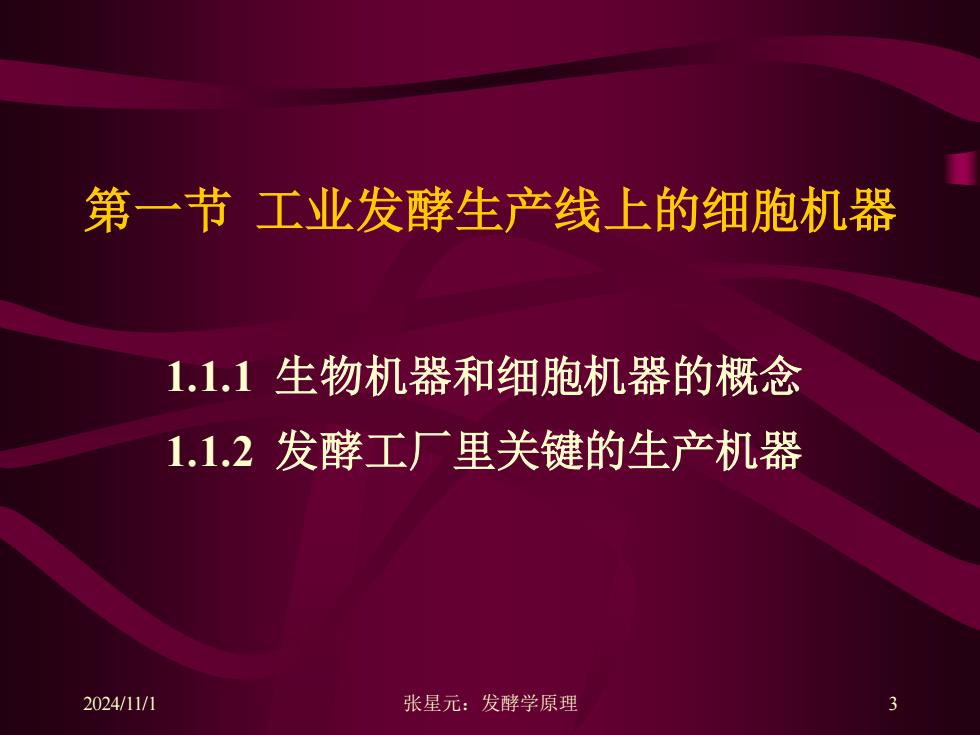 第一节 工业发酵生产线上的细胞机器

1.1.1 生物机器和细胞机器的概念
1.1.2 发酵工厂里关键的生产机器

2024/11/1

张星元：发酵学原理

3